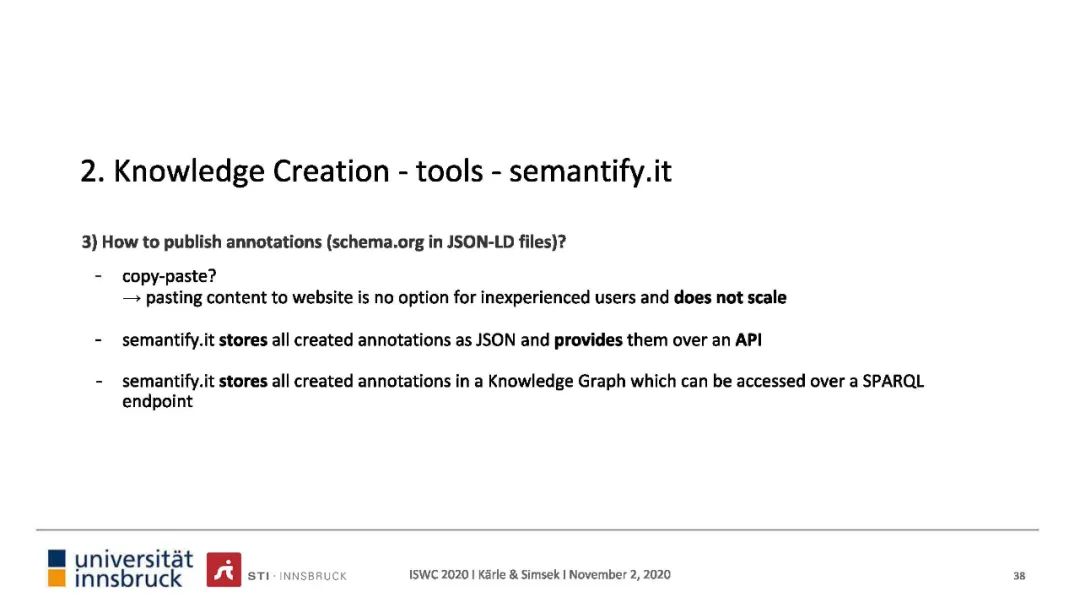 2. Knowledge Creation - tools - semantify.it

3) How to publish annotations (schema.org in JSON-LD files)?

- copy-paste?
→ pasting content to website is no option for inexperienced users and does not scale

- semantify.it stores all created annotations as JSON and provides them over an API

- semantify.it stores all created annotations in a Knowledge Graph which can be accessed over a SPARQL endpoint

universität innsbruck

STI · INNSBRUCK

ISWC 2020 I Kärle & Simsek I November 2, 2020

38